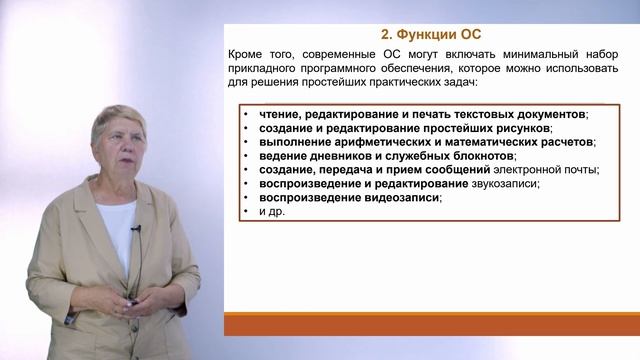 2. Функции ОС

Кроме того, современные ОС могут включать минимальный набор прикладного программного обеспечения, которое можно использовать для решения простейших практических задач:

• чтение, редактирование и печать текстовых документов;
• создание и редактирование простейших рисунков;
• выполнение арифметических и математических расчетов;
• ведение дневников и служебных блокнотов;
• создание, передача и прием сообщений электронной почты;
• воспроизведение и редактирование звукозаписи;
• воспроизведение видеозаписи;
• и др.